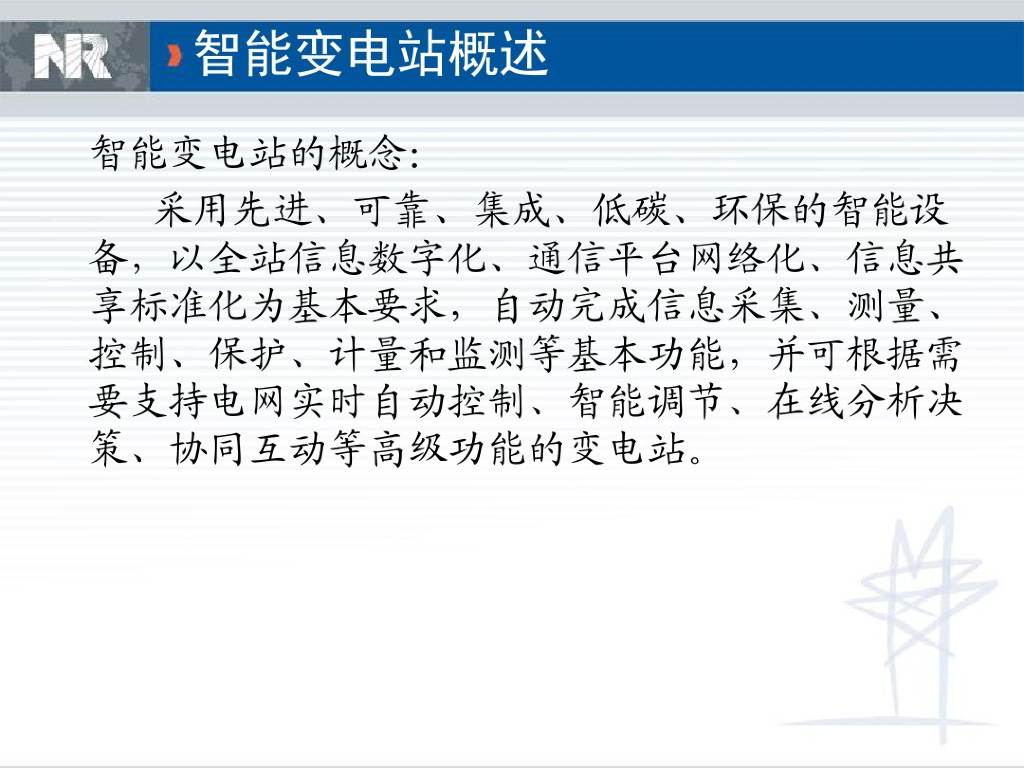 NR

智能变电站概述

智能变电站的概念:

采用先进、可靠、集成、低碳、环保的智能设备，以全站信息数字化、通信平台网络化、信息共享标准化为基本要求，自动完成信息采集、测量、控制、保护、计量和监测等基本功能，并可根据需要支持电网实时自动控制、智能调节、在线分析决策、协同互动等高级功能的变电站。